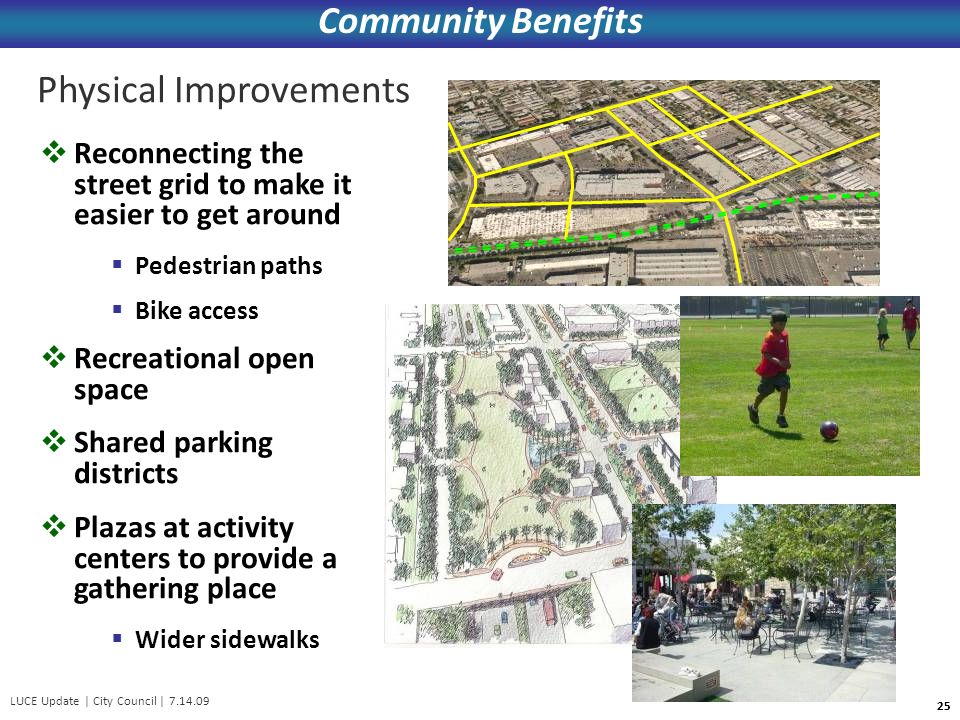 Community Benefits

Physical Improvements

❖ Reconnecting the street grid to make it easier to get around

▪ Pedestrian paths

▪ Bike access

❖ Recreational open space

❖ Shared parking districts

❖ Plazas at activity centers to provide a gathering place

▪ Wider sidewalks

LUCE Update | City Council | 7.14.09

25